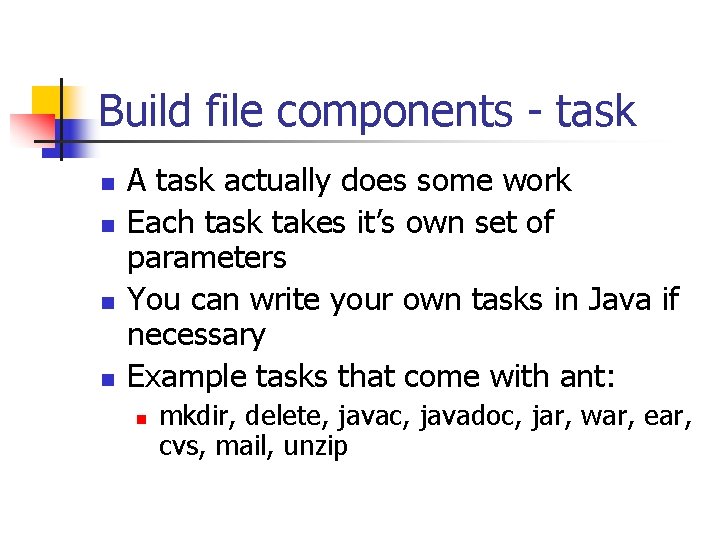 Build file components - task

- A task actually does some work
- Each task takes it's own set of parameters
- You can write your own tasks in Java if necessary
- Example tasks that come with ant:
  - mkdir, delete, javac, javadoc, jar, war, ear, cvs, mail, unzip